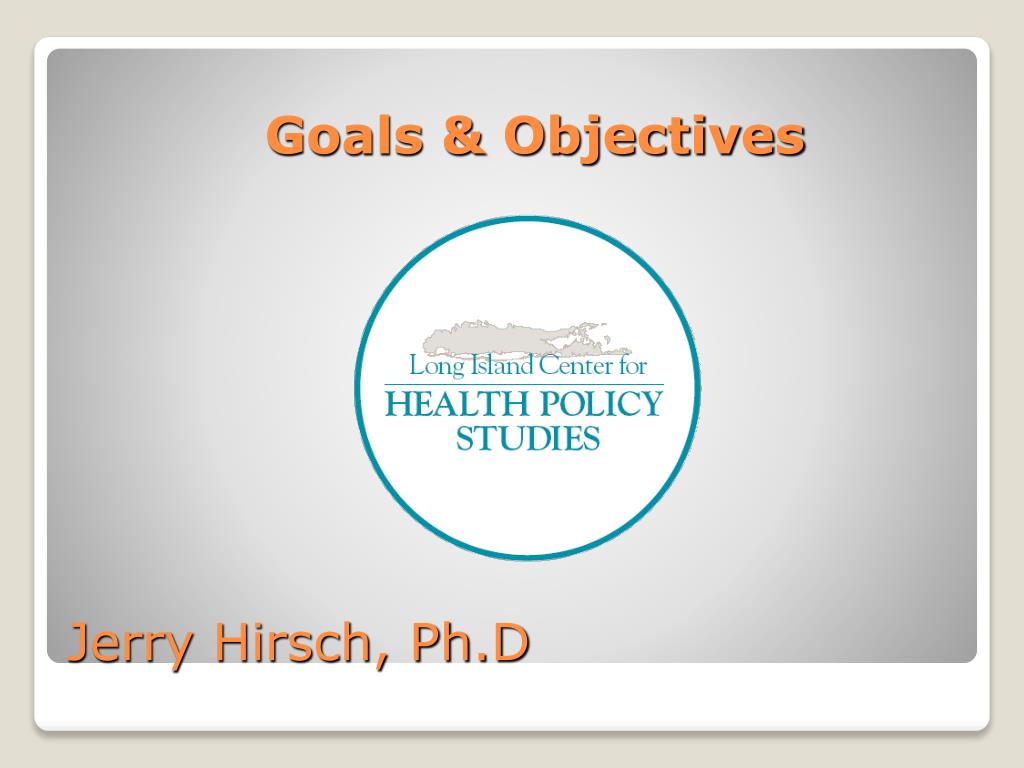 Goals & Objectives

Long Island Center for
HEALTH POLICY
STUDIES

Jerry Hirsch, Ph.D